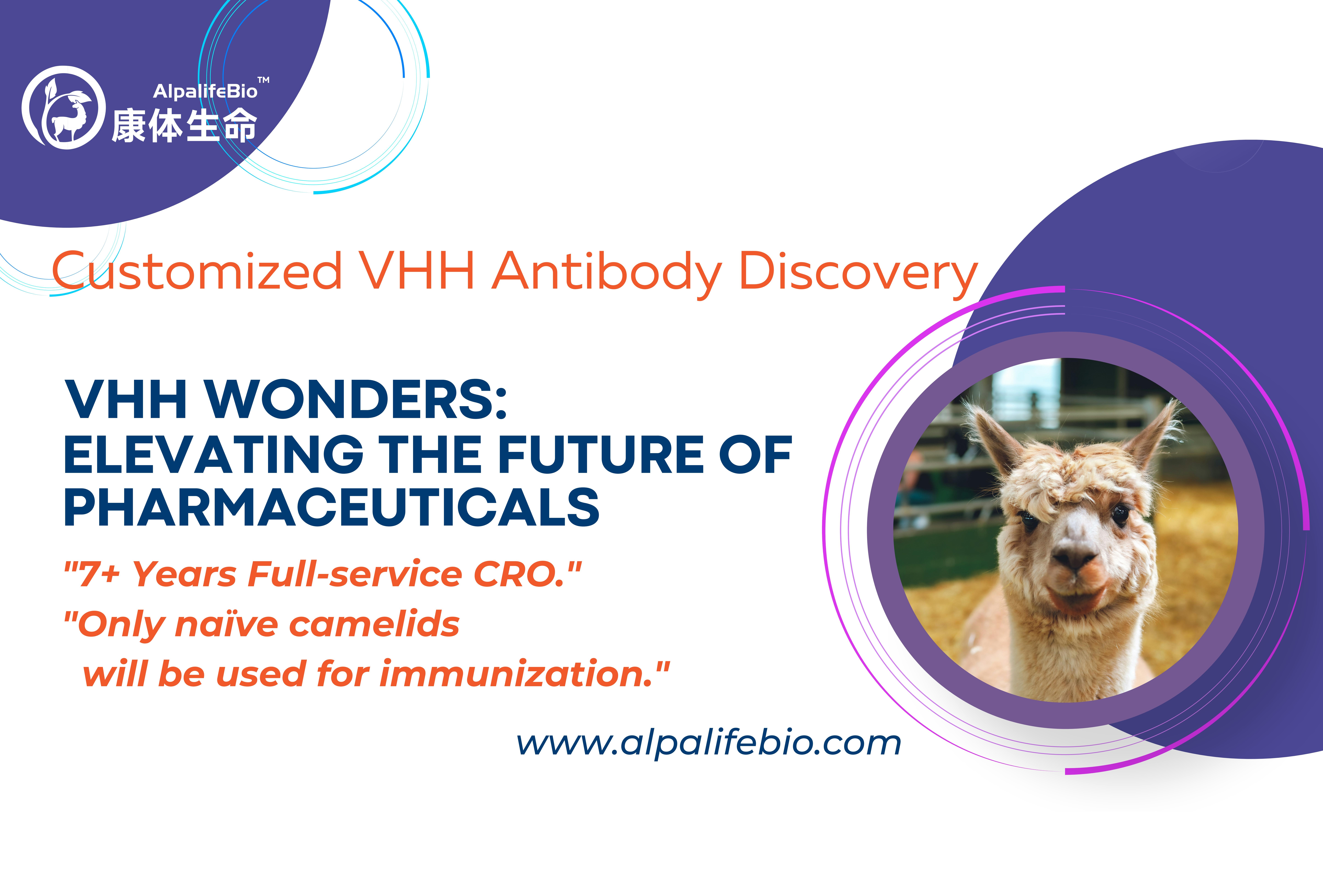 AlpalifeBio™
康体生命

Customized VHH Antibody Discovery

VHH WONDERS:
ELEVATING THE FUTURE OF PHARMACEUTICALS

"7+ Years Full-service CRO."
"Only naïve camelids will be used for immunization."

www.alpalifebio.com